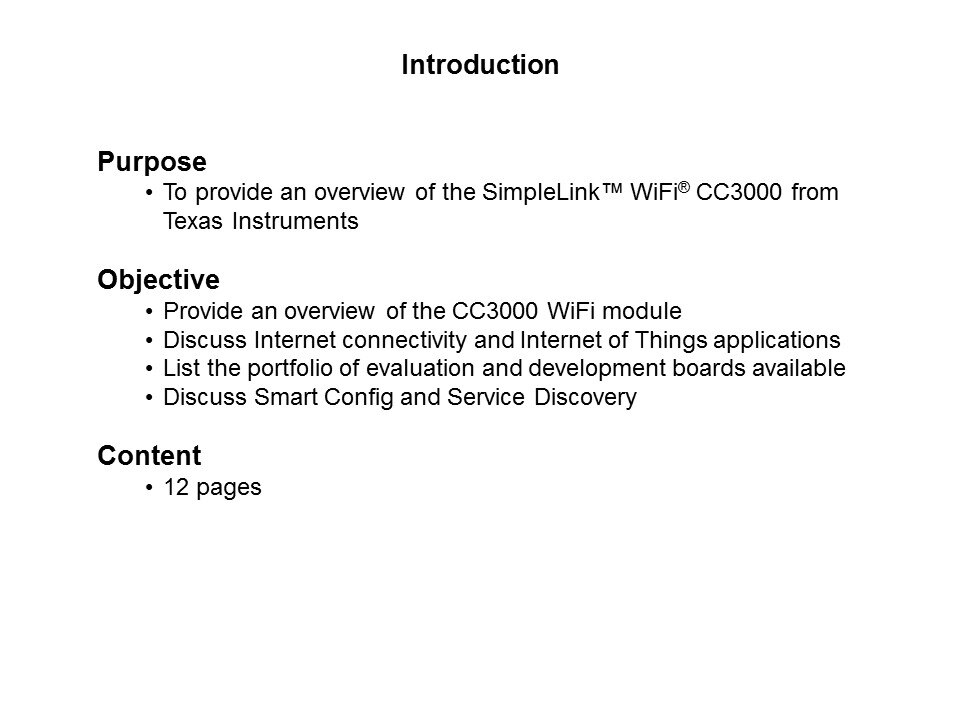 Introduction

Purpose
• To provide an overview of the SimpleLink™ WiFi® CC3000 from Texas Instruments

Objective
• Provide an overview of the CC3000 WiFi module
• Discuss Internet connectivity and Internet of Things applications
• List the portfolio of evaluation and development boards available
• Discuss Smart Config and Service Discovery

Content
• 12 pages